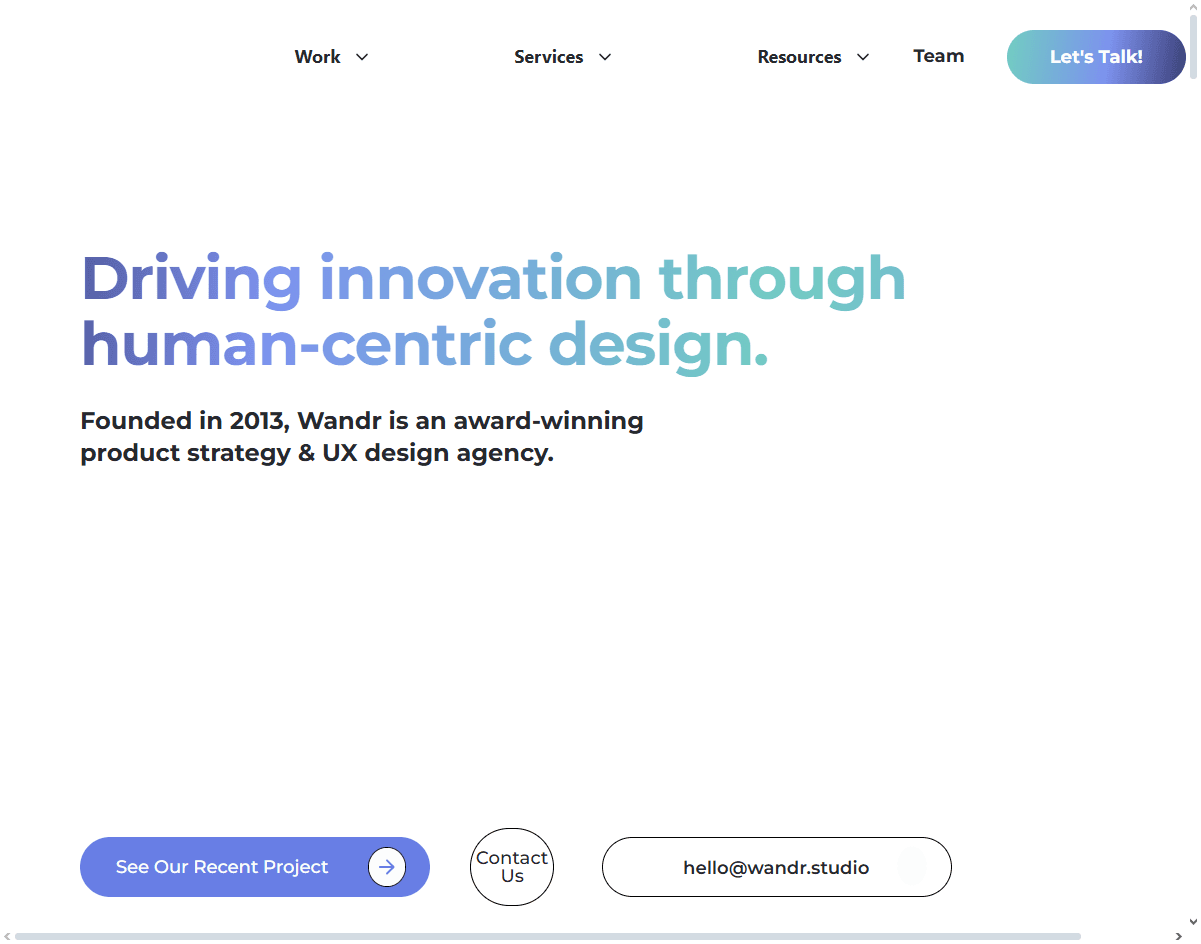 Work Services Resources Team Let's Talk!

Driving innovation through human-centric design.

Founded in 2013, Wandr is an award-winning product strategy & UX design agency.

See Our Recent Project

Contact Us

hello@wandr.studio